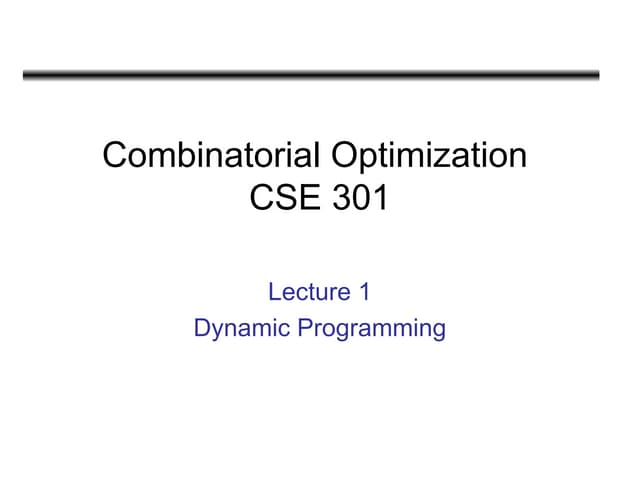 Combinatorial Optimization
CSE 301

Lecture 1
Dynamic Programming